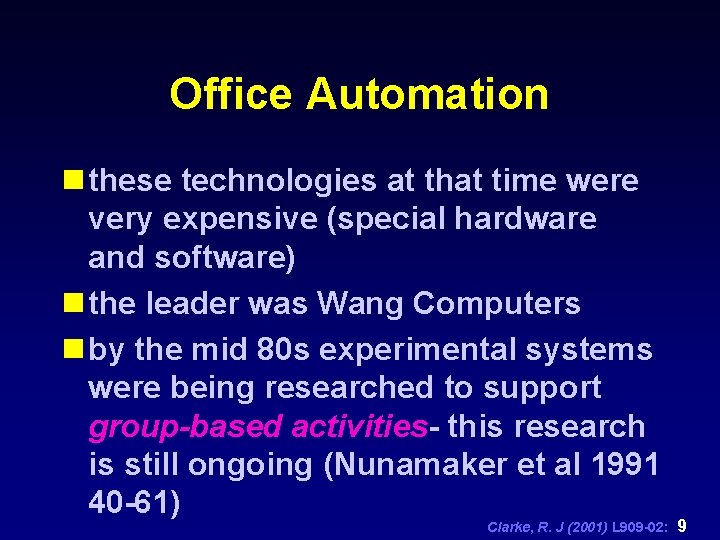 Office Automation

these technologies at that time were very expensive (special hardware and software)

the leader was Wang Computers

by the mid 80s experimental systems were being researched to support group-based activities- this research is still ongoing (Nunamaker et al 1991 40-61)

Clarke, R. J (2001) L909-02: 9